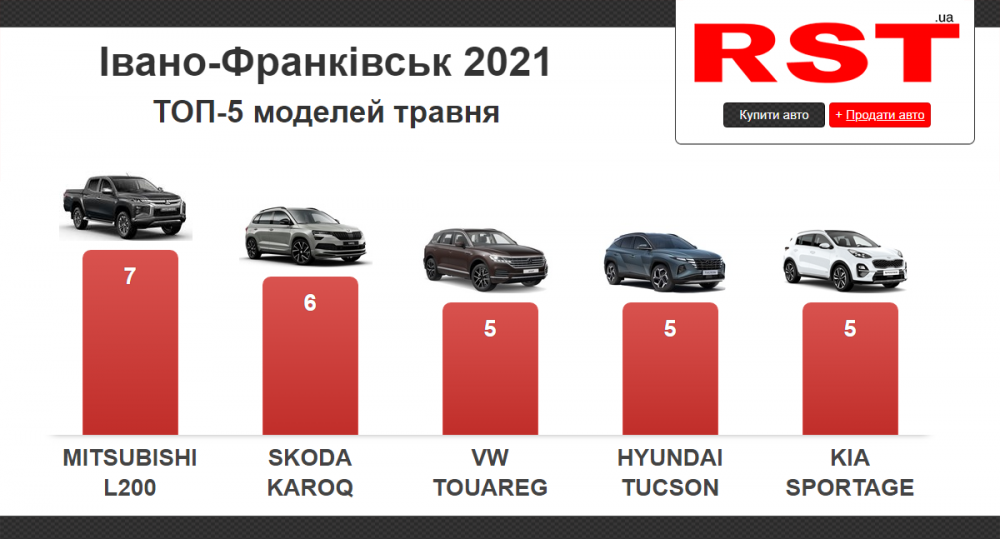 Івано-Франківськ 2021
ТОП-5 моделей травня

RST .ua

Купити авто

+ Продати авто

7

6

5

5

5

MITSUBISHI L200

SKODA KAROQ

VW TOUAREG

HYUNDAI TUCSON

KIA SPORTAGE